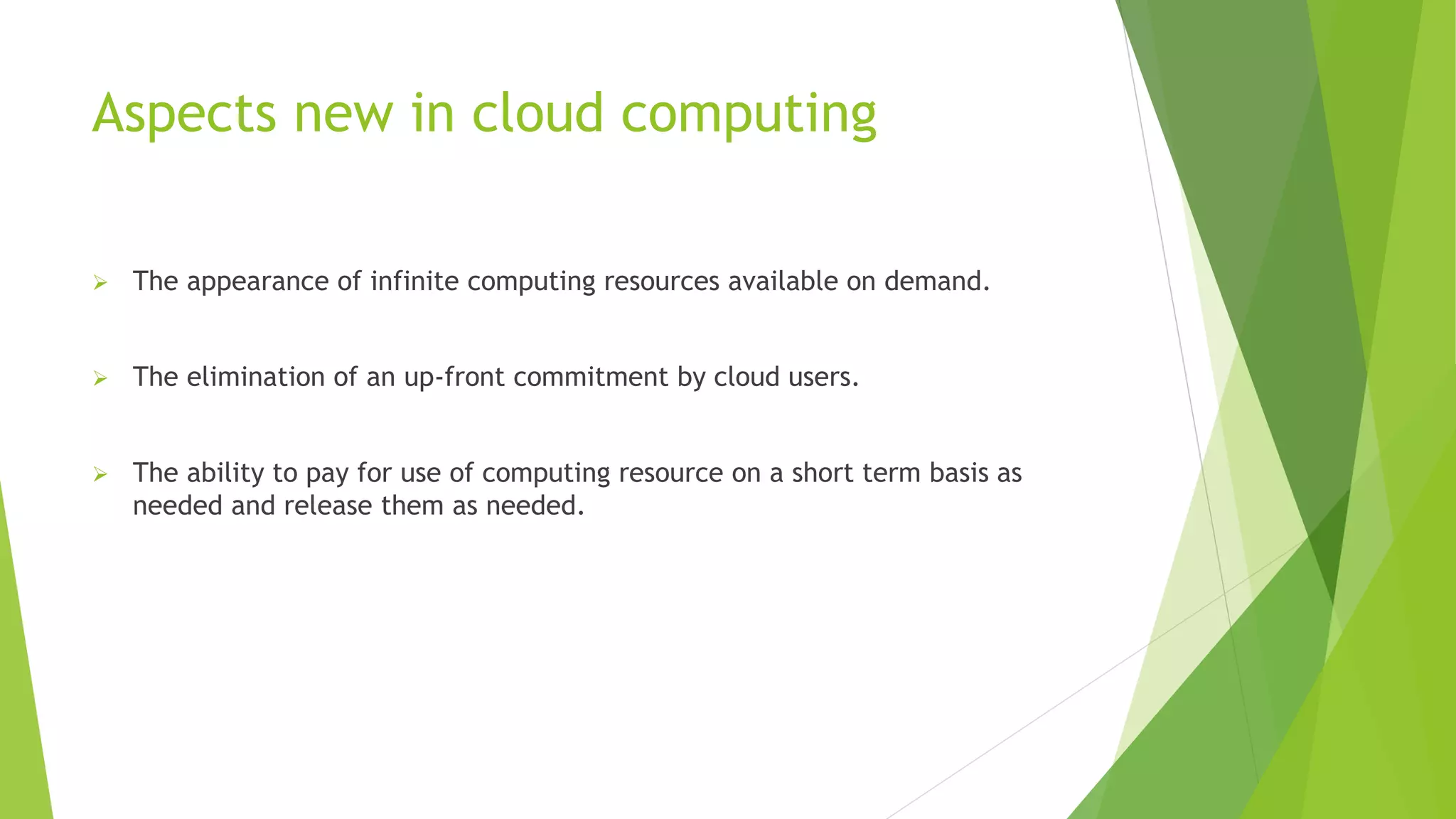 Aspects new in cloud computing

➢ The appearance of infinite computing resources available on demand.

➢ The elimination of an up-front commitment by cloud users.

➢ The ability to pay for use of computing resource on a short term basis as needed and release them as needed.